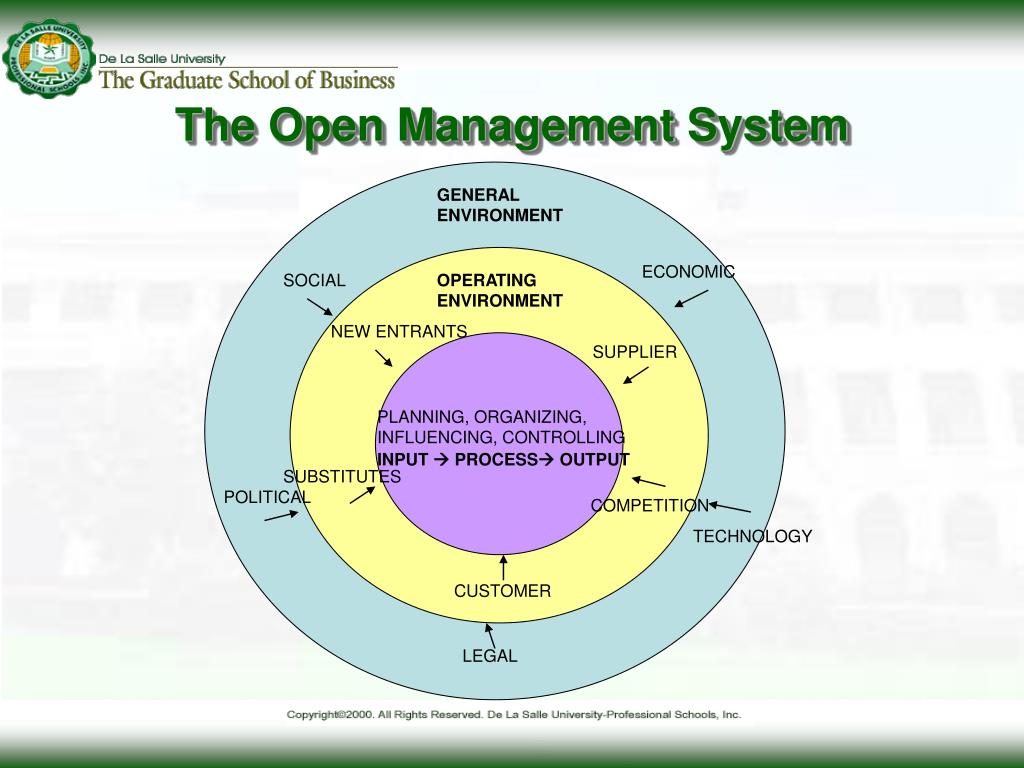 De La Salle University
The Graduate School of Business

The Open Management System

GENERAL ENVIRONMENT

SOCIAL

ECONOMIC

OPERATING ENVIRONMENT

NEW ENTRANTS

SUPPLIER

PLANNING, ORGANIZING, INFLUENCING, CONTROLLING
INPUT → PROCESS→ OUTPUT

SUBSTITUTES

POLITICAL

COMPETITION

TECHNOLOGY

CUSTOMER

LEGAL

Copyright©2000. All Rights Reserved. De La Salle University-Professional Schools, Inc.